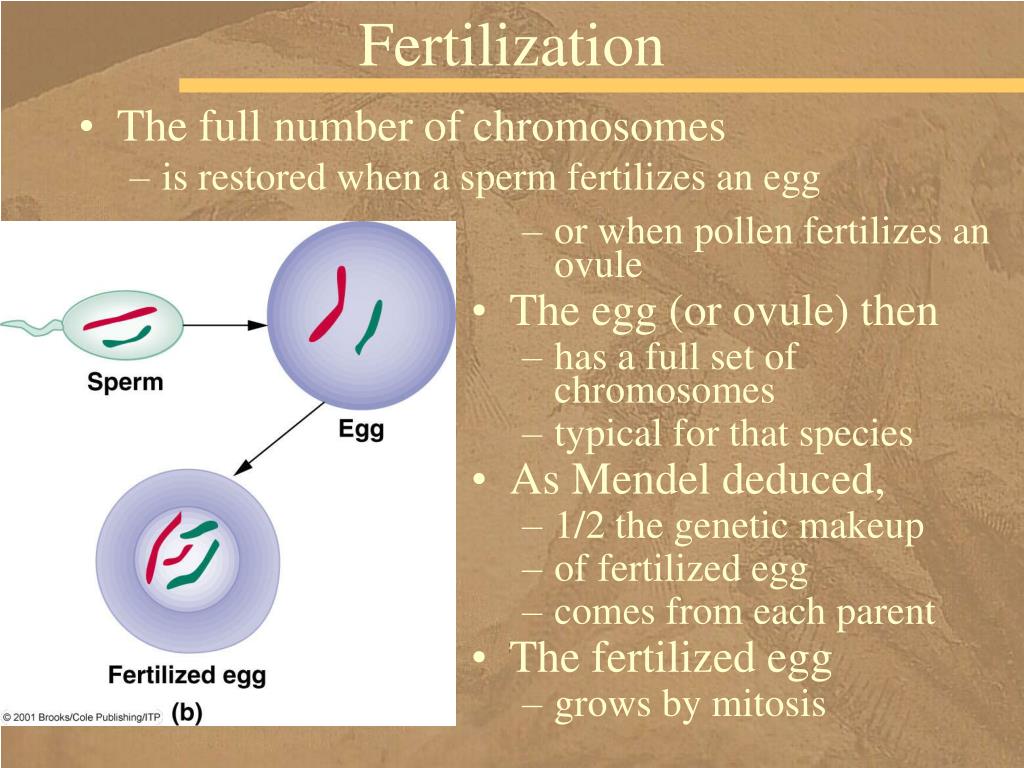 Fertilization

• The full number of chromosomes
– is restored when a sperm fertilizes an egg
– or when pollen fertilizes an ovule
• The egg (or ovule) then
– has a full set of chromosomes
– typical for that species
• As Mendel deduced,
– 1/2 the genetic makeup
– of fertilized egg
– comes from each parent
• The fertilized egg
– grows by mitosis

Sperm

Egg

Fertilized egg

© 2001 Brooks/Cole Publishing/ITP (b)